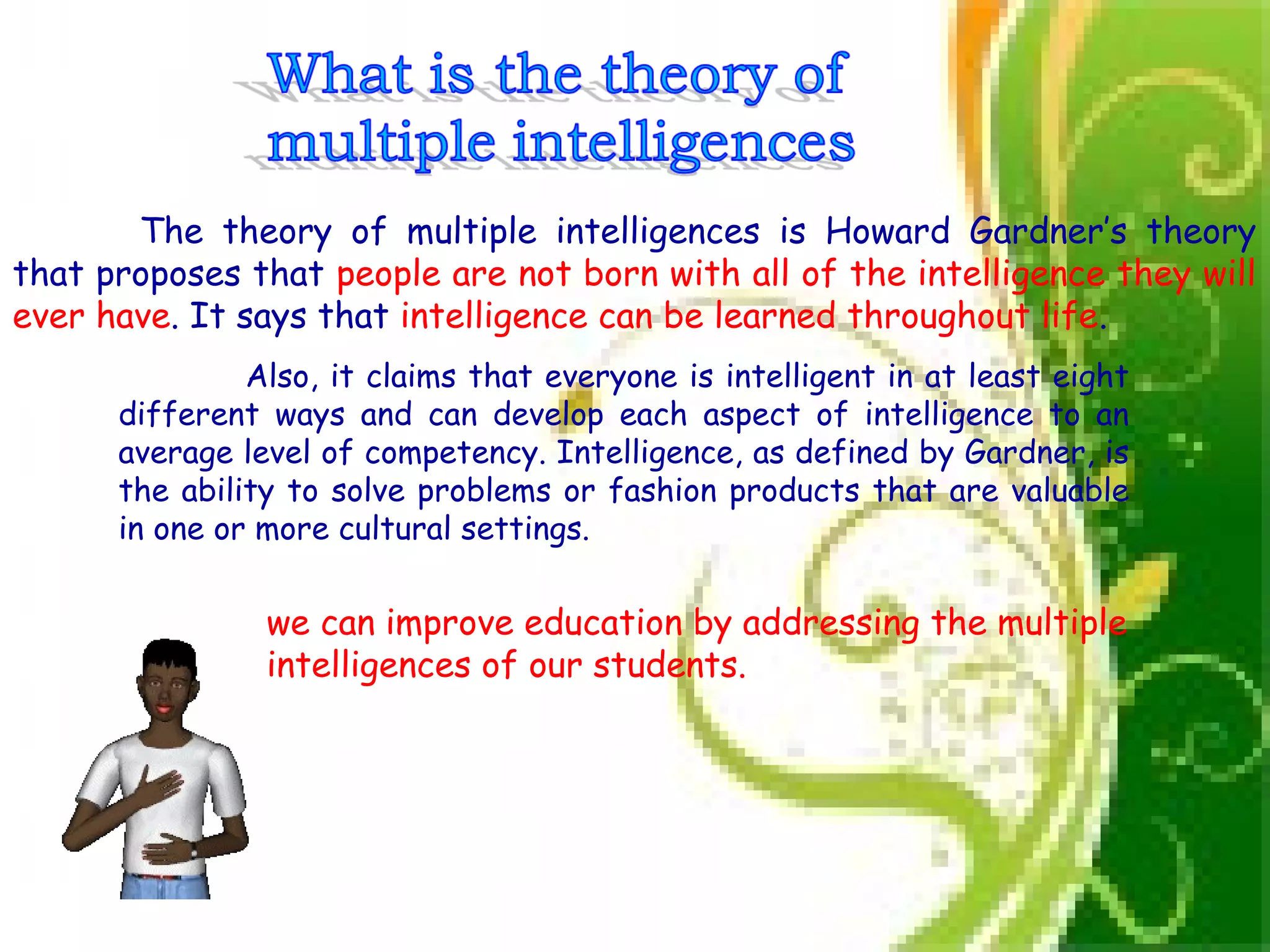 What is the theory of multiple intelligences

The theory of multiple intelligences is Howard Gardner's theory that proposes that people are not born with all of the intelligence they will ever have. It says that intelligence can be learned throughout life.

Also, it claims that everyone is intelligent in at least eight different ways and can develop each aspect of intelligence to an average level of competency. Intelligence, as defined by Gardner, is the ability to solve problems or fashion products that are valuable in one or more cultural settings.

we can improve education by addressing the multiple intelligences of our students.